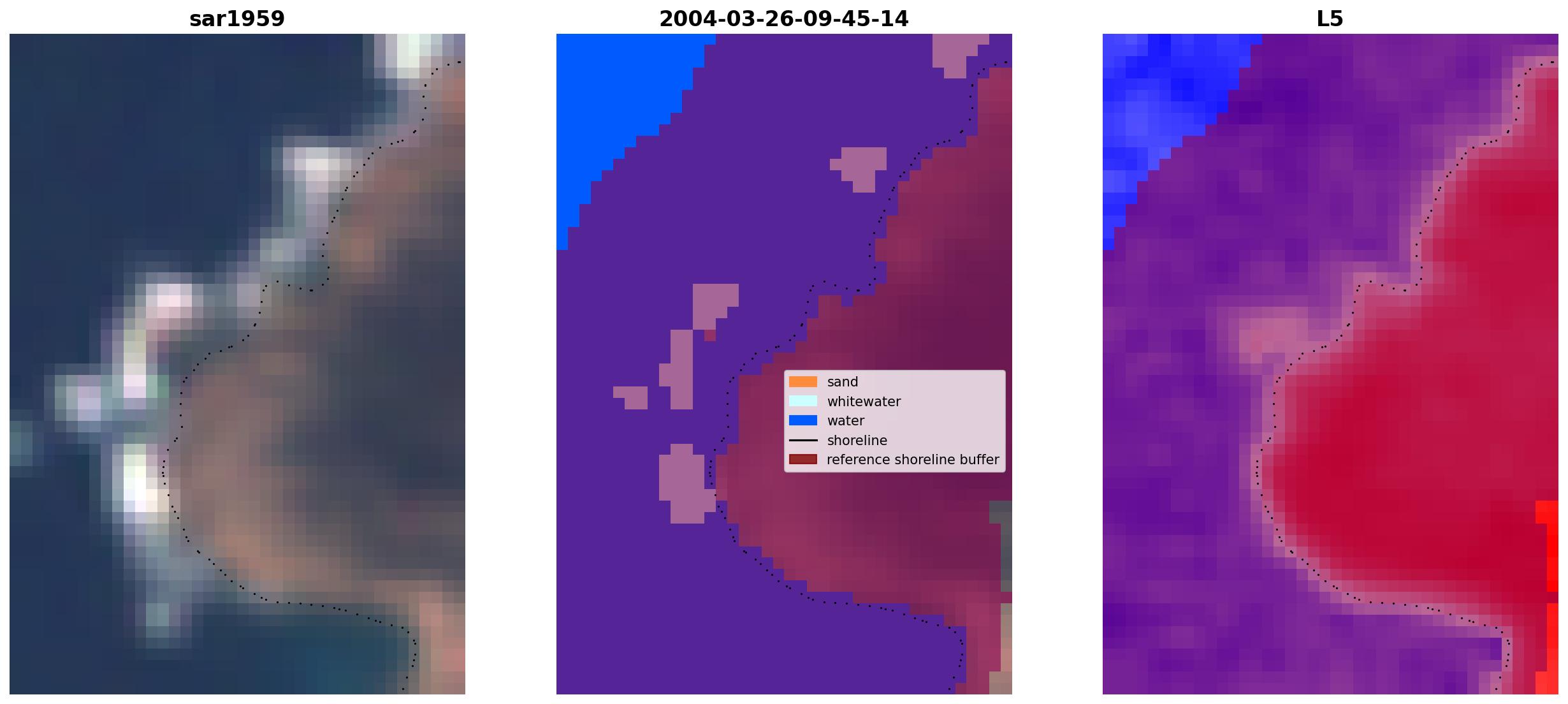 sar1959

2004-03-26-09-45-14

sand
whitewater
water
shoreline
reference shoreline buffer

L5